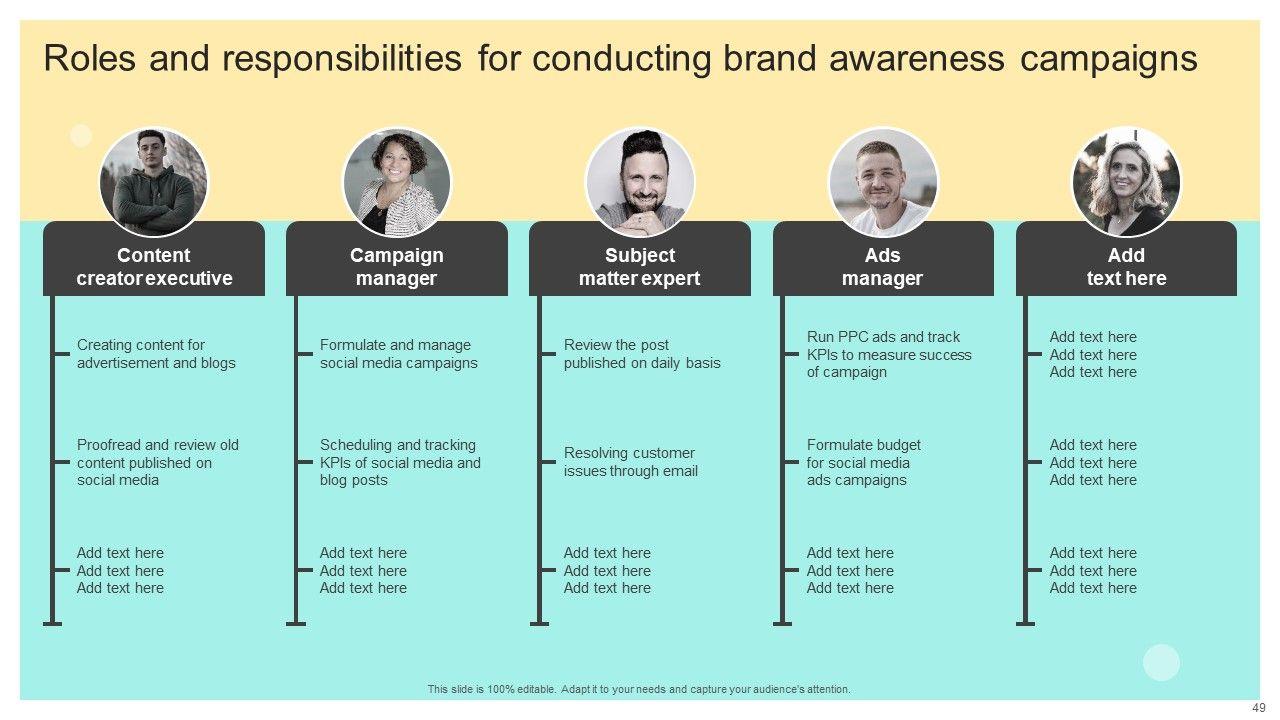 Roles and responsibilities for conducting brand awareness campaigns

Content creator executive

Creating content for advertisement and blogs

Proofread and review old content published on social media

Add text here
Add text here
Add text here

Campaign manager

Formulate and manage social media campaigns

Scheduling and tracking KPIs of social media and blog posts

Add text here
Add text here
Add text here

Subject matter expert

Review the post published on daily basis

Resolving customer issues through email

Add text here
Add text here
Add text here

Ads manager

Run PPC ads and track KPIs to measure success of campaign

Formulate budget for social media ads campaigns

Add text here
Add text here
Add text here

Add text here

Add text here
Add text here
Add text here

Add text here
Add text here
Add text here

Add text here
Add text here
Add text here

This slide is 100% editable. Adapt it to your needs and capture your audience's attention.

49